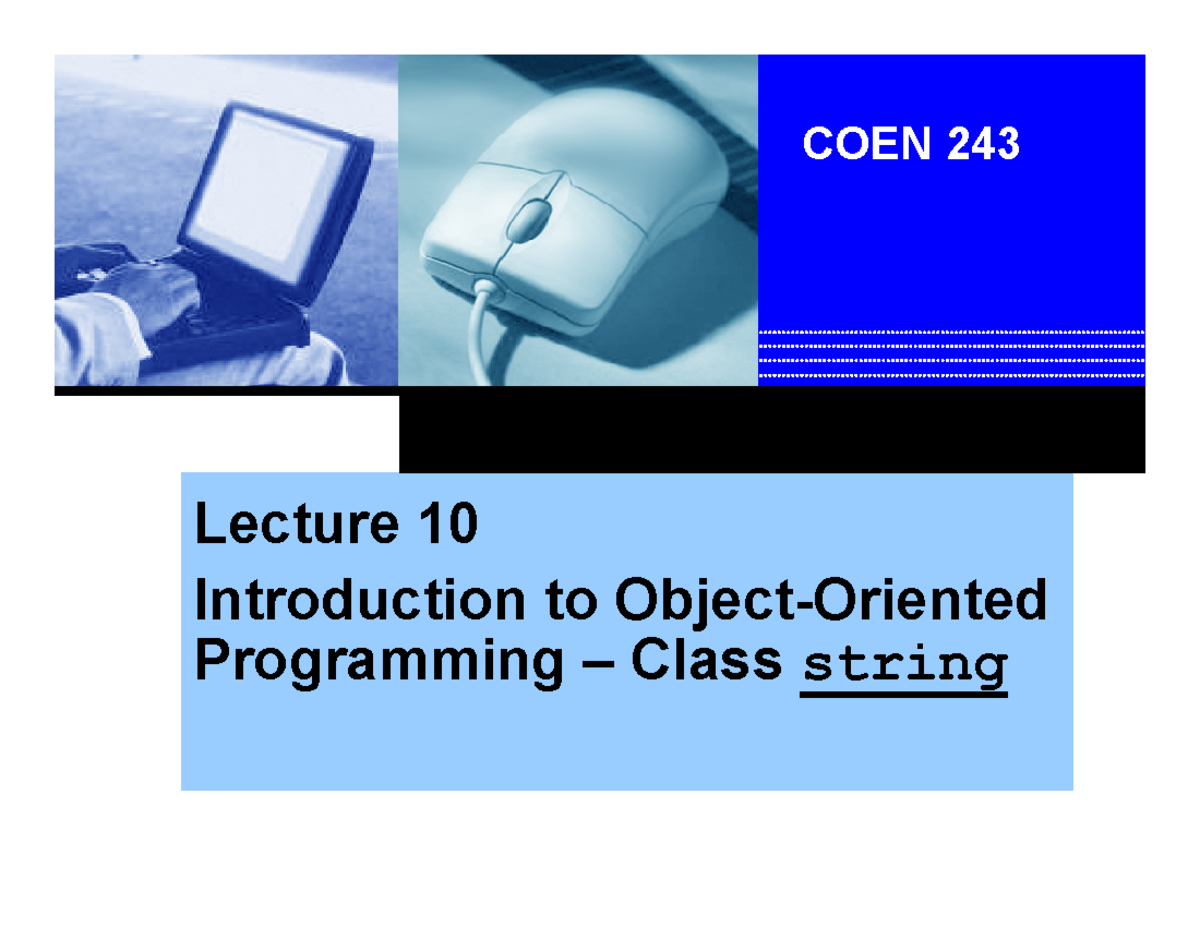 COEN 243

Lecture 10

Introduction to Object-Oriented Programming – Class string